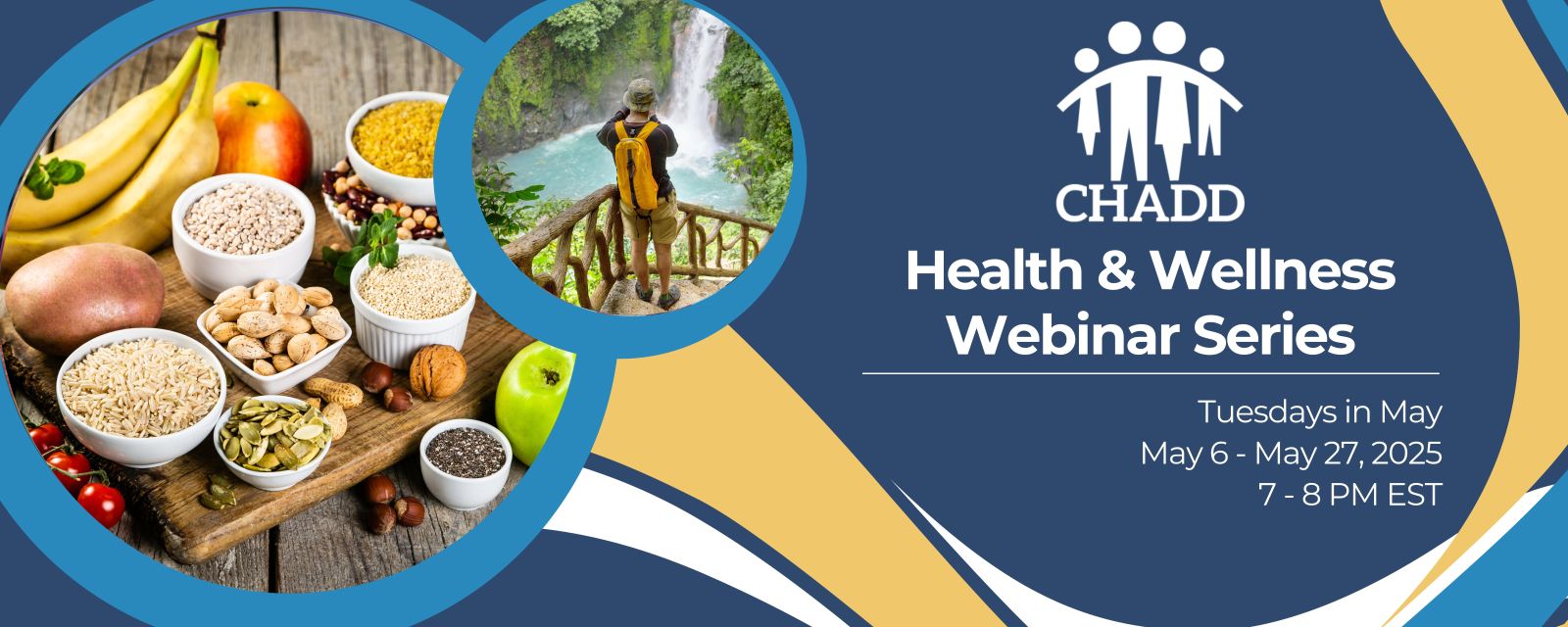 CHADD

Health & Wellness Webinar Series

Tuesdays in May
May 6 - May 27, 2025
7 - 8 PM EST